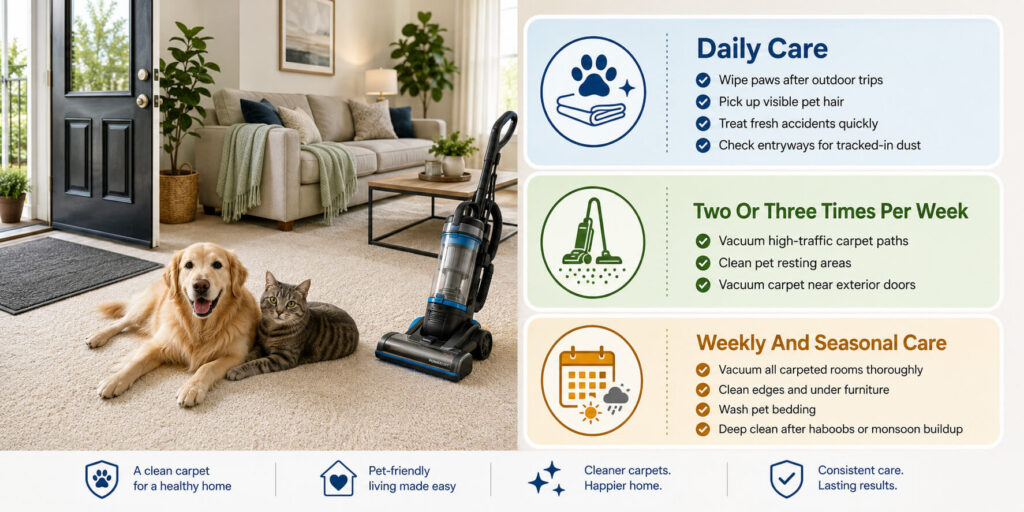 Daily Care

Wipe paws after outdoor trips
Pick up visible pet hair
Treat fresh accidents quickly
Check entryways for tracked-in dust

Two Or Three Times Per Week

Vacuum high-traffic carpet paths
Clean pet resting areas
Vacuum carpet near exterior doors

Weekly And Seasonal Care

Vacuum all carpeted rooms thoroughly
Clean edges and under furniture
Wash pet bedding
Deep clean after haboobs or monsoon buildup

A clean carpet for a healthy home

Pet-friendly living made easy

Cleaner carpets. Happier home.

Consistent care. Lasting results.